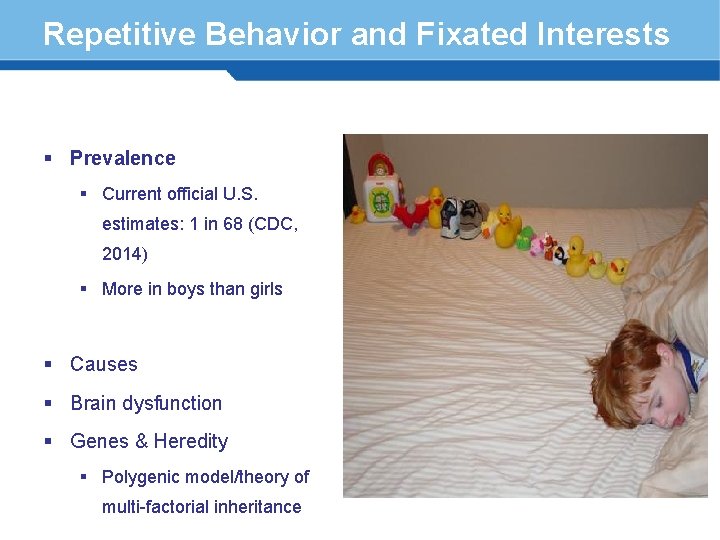 Repetitive Behavior and Fixated Interests

▪ Prevalence

▪ Current official U.S. estimates: 1 in 68 (CDC, 2014)

▪ More in boys than girls

▪ Causes

▪ Brain dysfunction

▪ Genes & Heredity

▪ Polygenic model/theory of multi-factorial inheritance